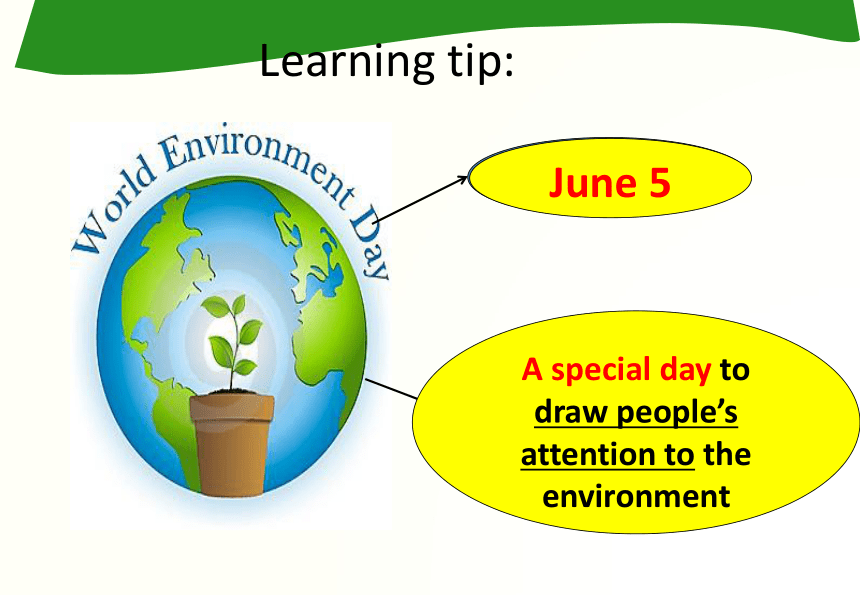 Learning tip:

World Environment Day

June 5

A special day to draw people's attention to the environment